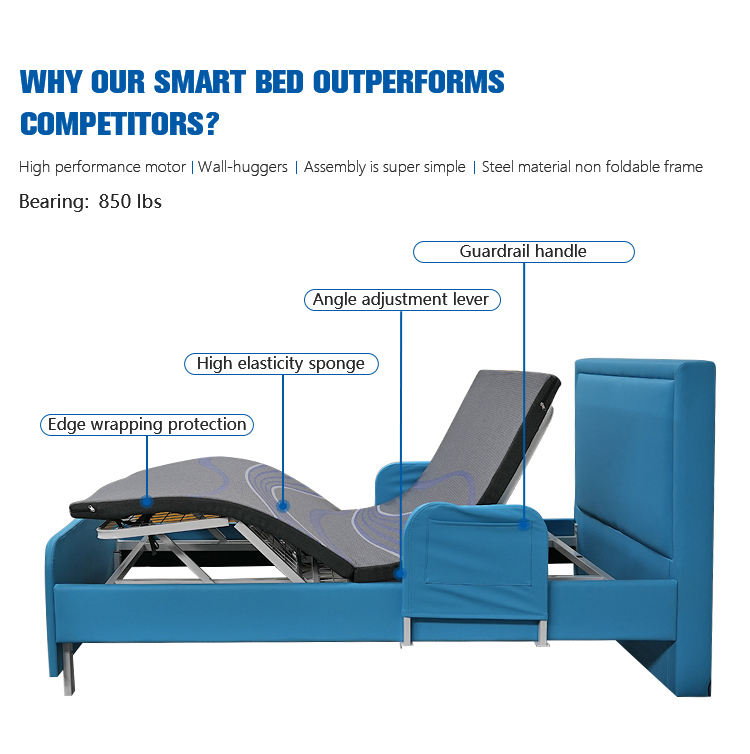 WHY OUR SMART BED OUTPERFORMS COMPETITORS?

High performance motor | Wall-huggers | Assembly is super simple | Steel material non foldable frame

Bearing: 850 lbs

Guardrail handle

Angle adjustment lever

High elasticity sponge

Edge wrapping protection